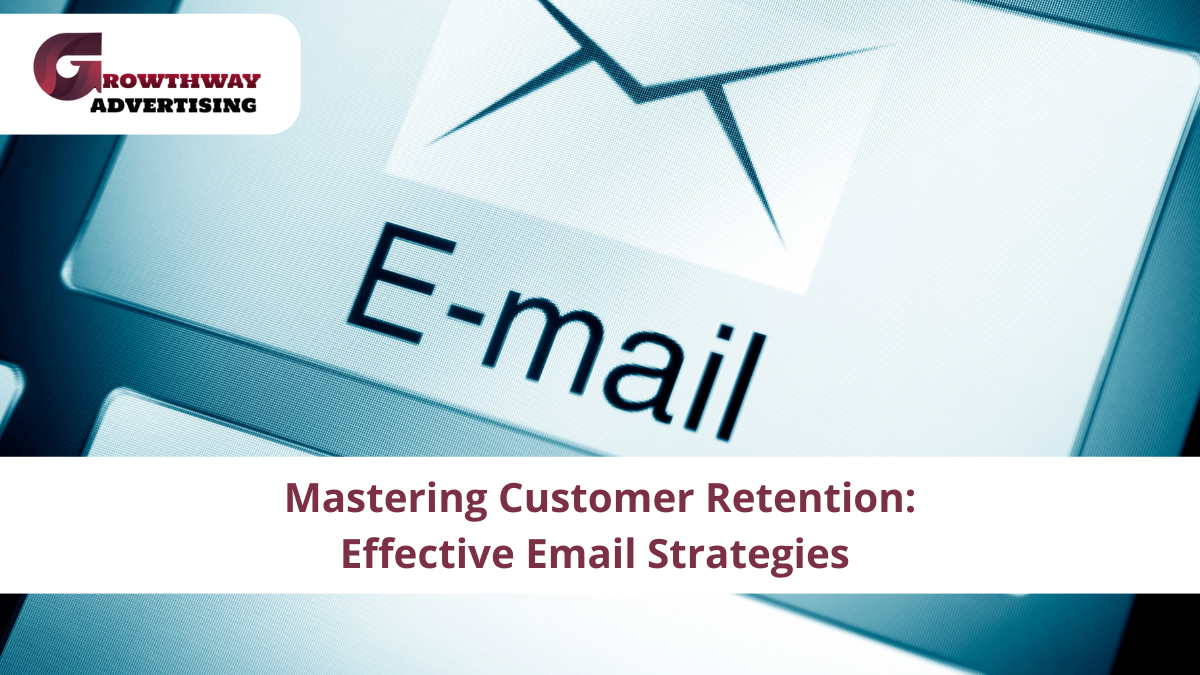 GROWTHWAY
ADVERTISING

E-mail

Mastering Customer Retention:
Effective Email Strategies